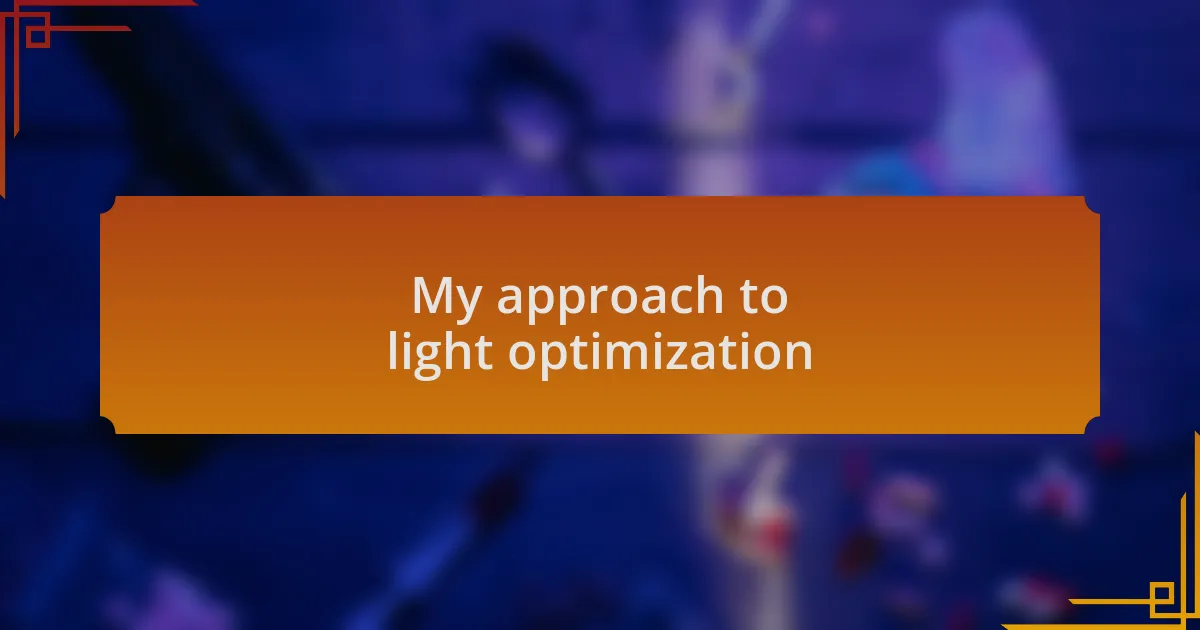 My approach to light optimization